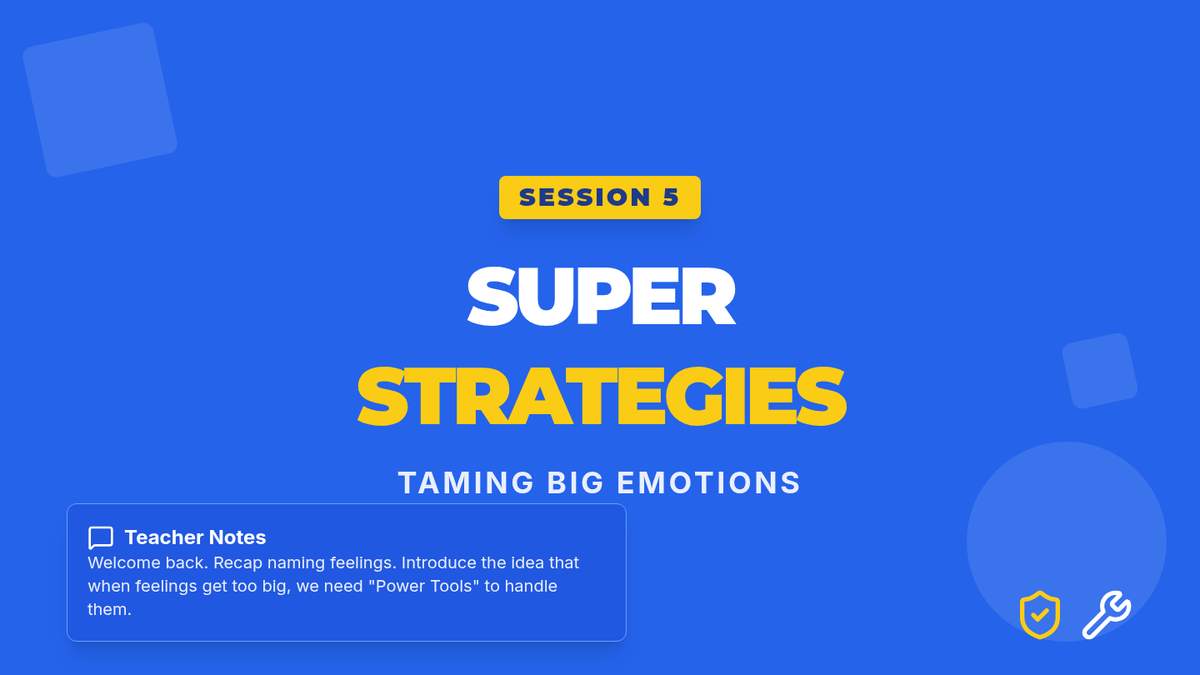 SESSION 5

SUPER
STRATEGIES

TAMING BIG EMOTIONS

Teacher Notes
Welcome back. Recap naming feelings. Introduce the idea that when feelings get too big, we need "Power Tools" to handle them.